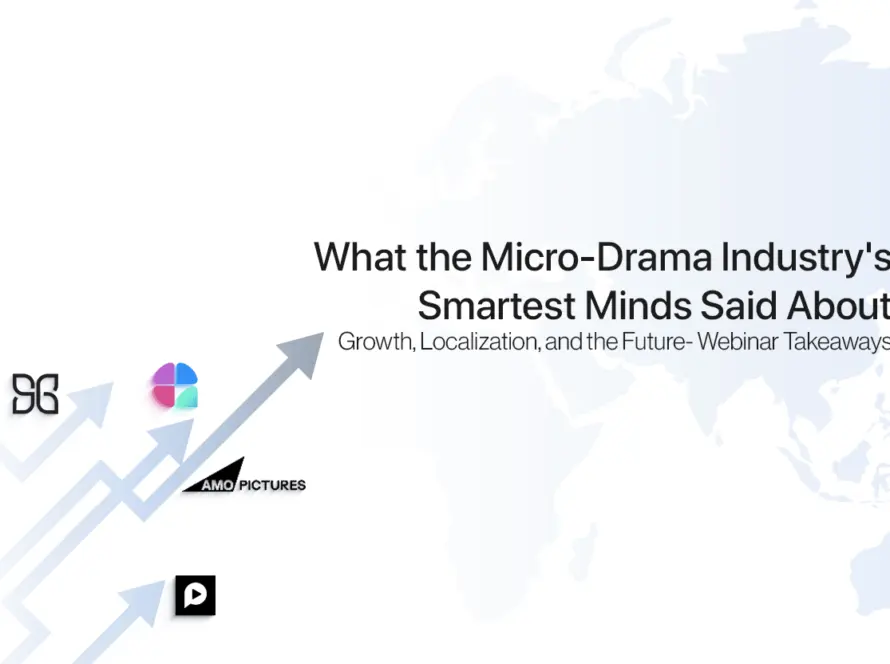 What the Micro-Drama Industry's Smartest Minds Said About

Growth, Localization, and the Future- Webinar Takeaways

AMO PICTURES